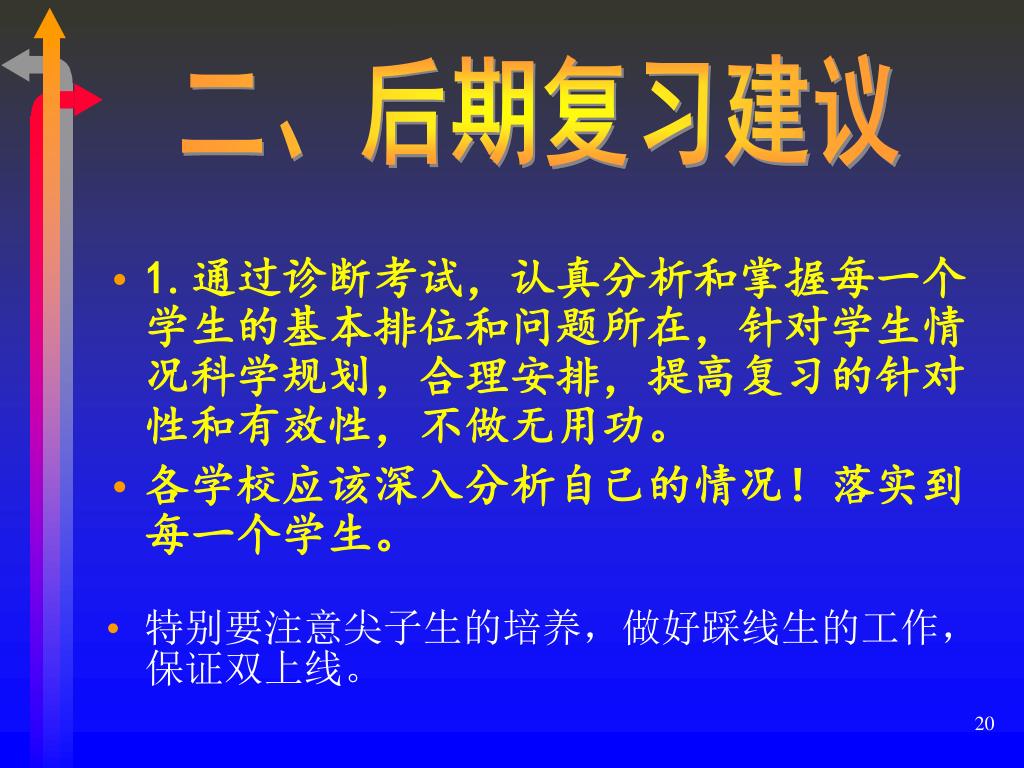 二、后期复习建议

• 1. 通过诊断考试，认真分析和掌握每一个学生的基本排位和问题所在，针对学生情况科学规划，合理安排，提高复习的针对性和有效性，不做无用功。

• 各学校应该深入分析自己的情况！落实到每一个学生。

• 特别要注意尖子生的培养，做好踩线生的工作，保证双上线。

20